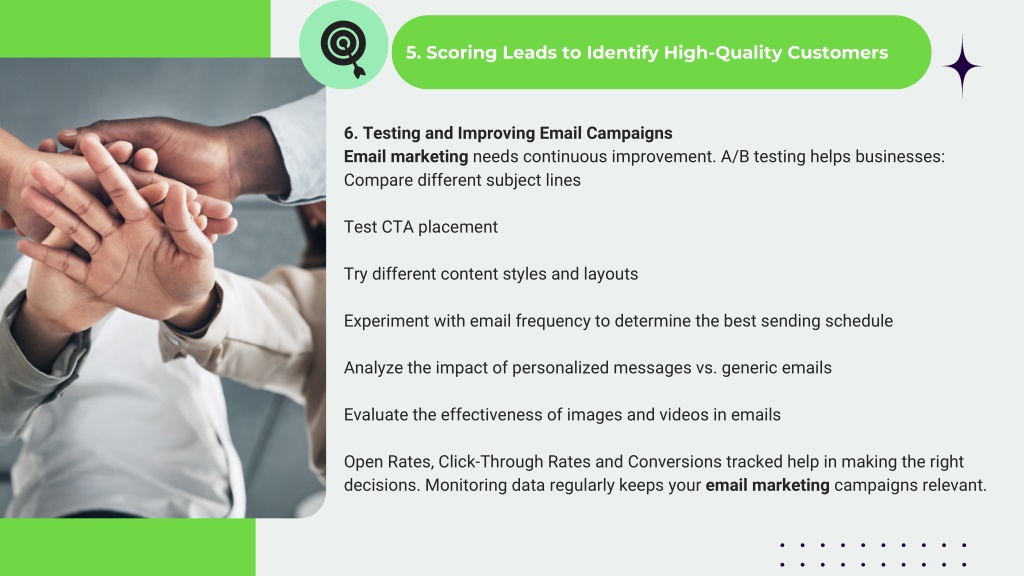 5. Scoring Leads to Identify High-Quality Customers

6. Testing and Improving Email Campaigns
Email marketing needs continuous improvement. A/B testing helps businesses:
Compare different subject lines

Test CTA placement

Try different content styles and layouts

Experiment with email frequency to determine the best sending schedule

Analyze the impact of personalized messages vs. generic emails

Evaluate the effectiveness of images and videos in emails

Open Rates, Click-Through Rates and Conversions tracked help in making the right decisions. Monitoring data regularly keeps your email marketing campaigns relevant.